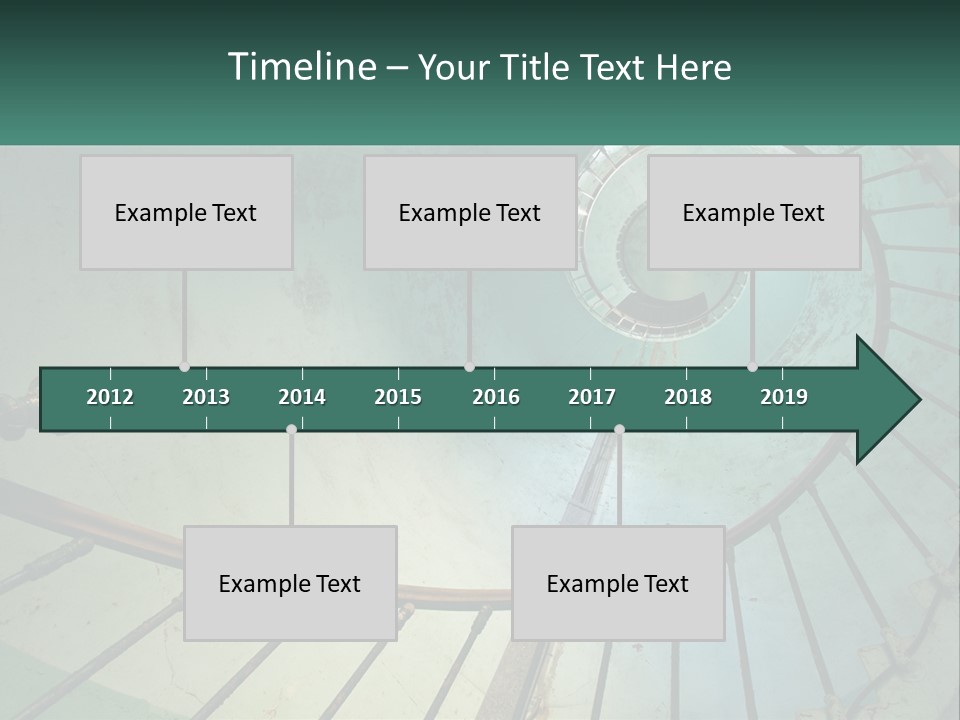 Timeline – Your Title Text Here

Example Text

Example Text

Example Text

2012 2013 2014 2015 2016 2017 2018 2019

Example Text

Example Text